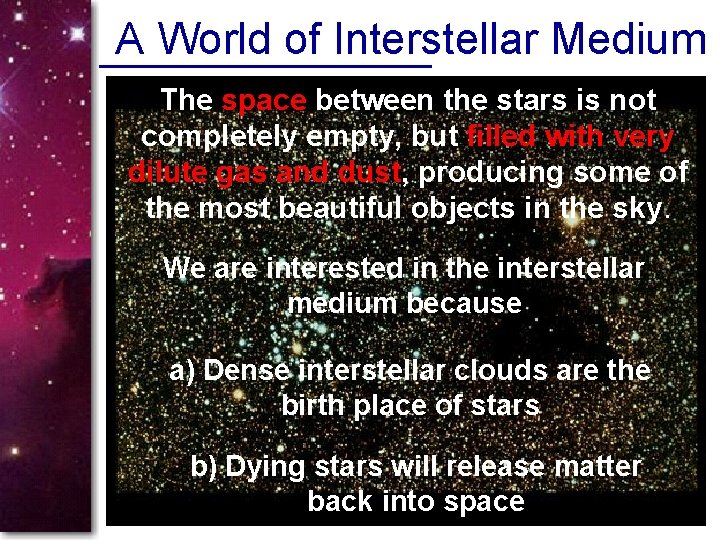 A World of Interstellar Medium

The space between the stars is not completely empty, but filled with very dilute gas and dust, producing some of the most beautiful objects in the sky.

We are interested in the interstellar medium because

a) Dense interstellar clouds are the birth place of stars

b) Dying stars will release matter back into space